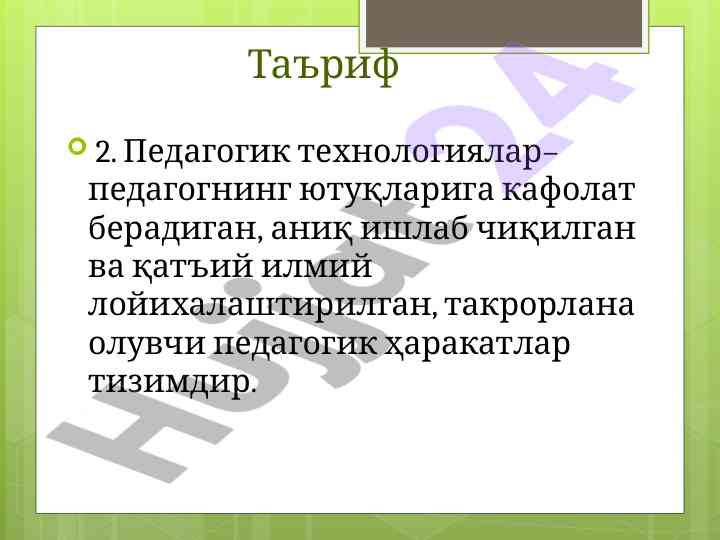 Таъриф

2. Педагогик технологиялар– педагогнинг ютуқларига кафолат берадиган, аниқ ишлаб чиқилган ва қатъий илмий лойихалаштирилган, такрорлана олувчи педагогик ҳаракатлар тизимдир.

Hujjat24